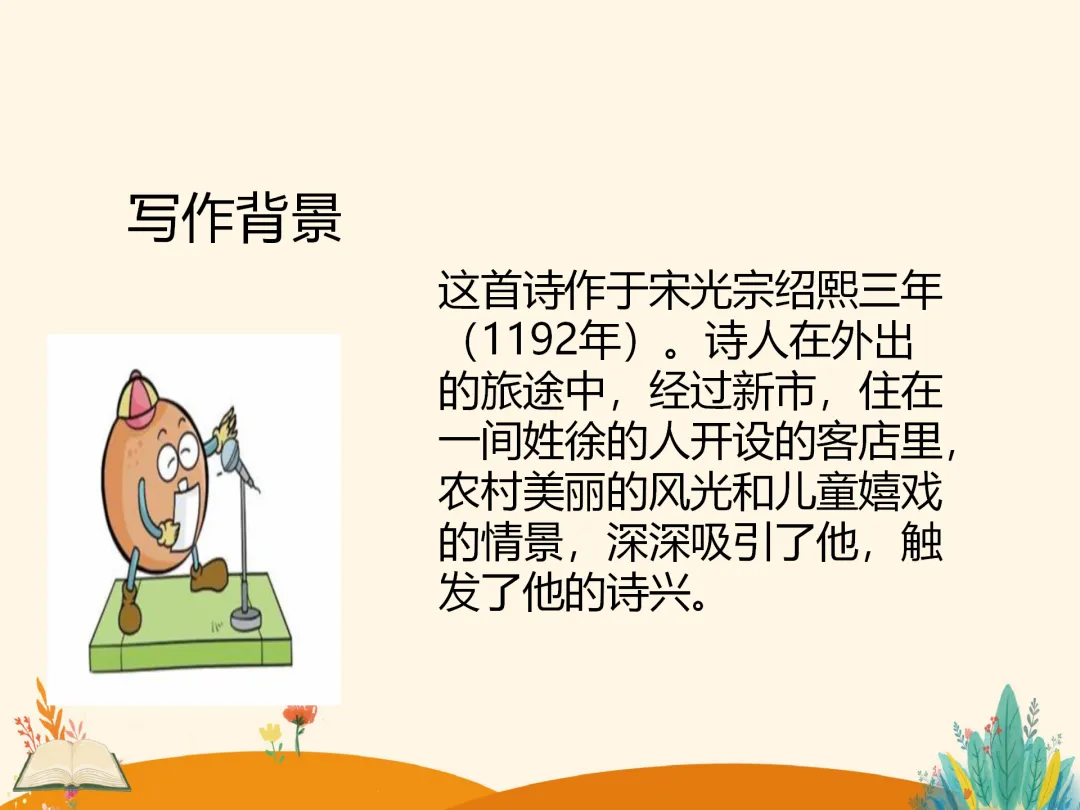 写作背景

这首诗作于宋光宗绍熙三年（1192年）。诗人在外出的旅途中，经过新市，住在一间姓徐的人开设的客店里，农村美丽的风光和儿童嬉戏的情景，深深吸引了他，触发了他的诗兴。